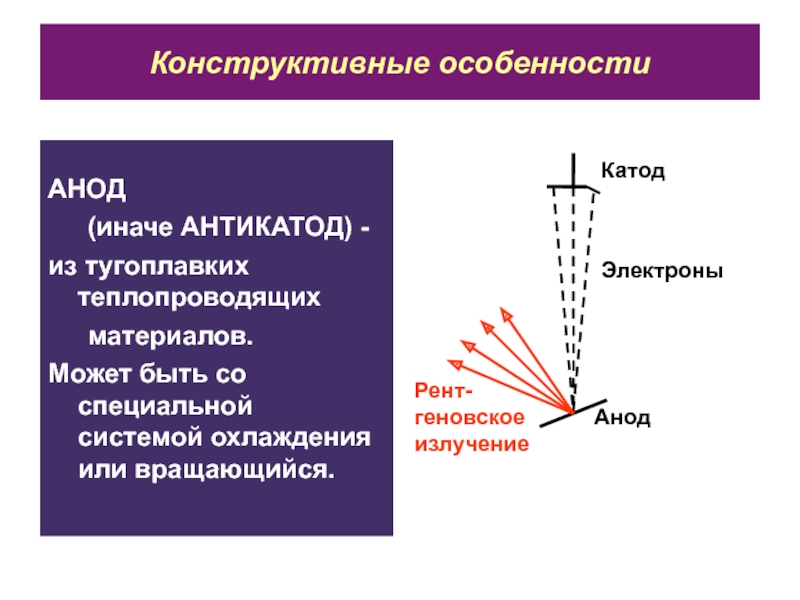 Конструктивные особенности

АНОД

(иначе АНТИКАТОД) -

из тугоплавких теплопроводящих материалов.

Может быть со специальной системой охлаждения или вращающийся.

Катод

Электроны

Рентгеновское излучение

Анод